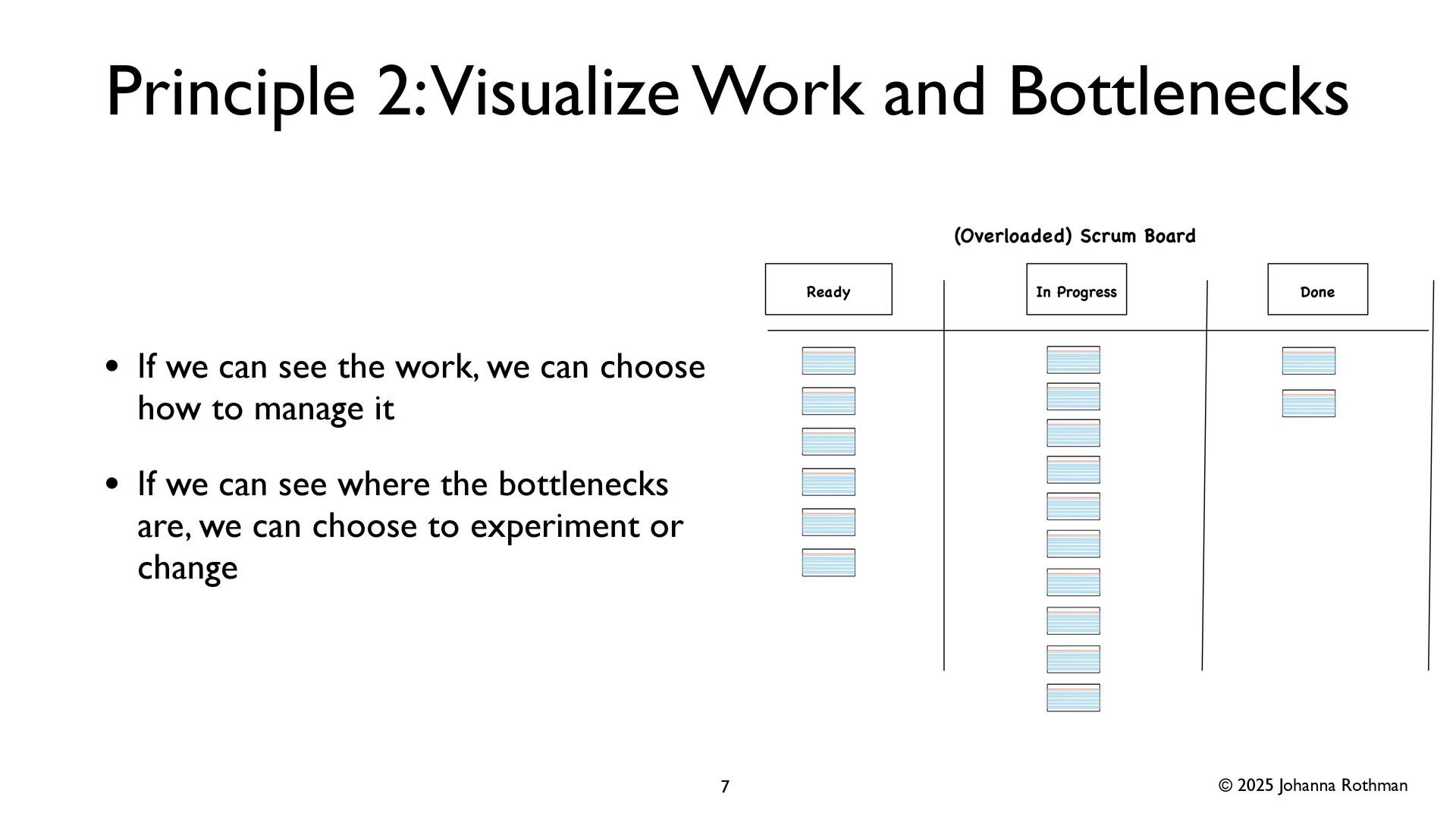 Principle 2: Visualize Work and Bottlenecks

• If we can see the work, we can choose how to manage it

• If we can see where the bottlenecks are, we can choose to experiment or change

(Overloaded) Scrum Board

Ready

In Progress

Done

7

© 2025 Johanna Rothman